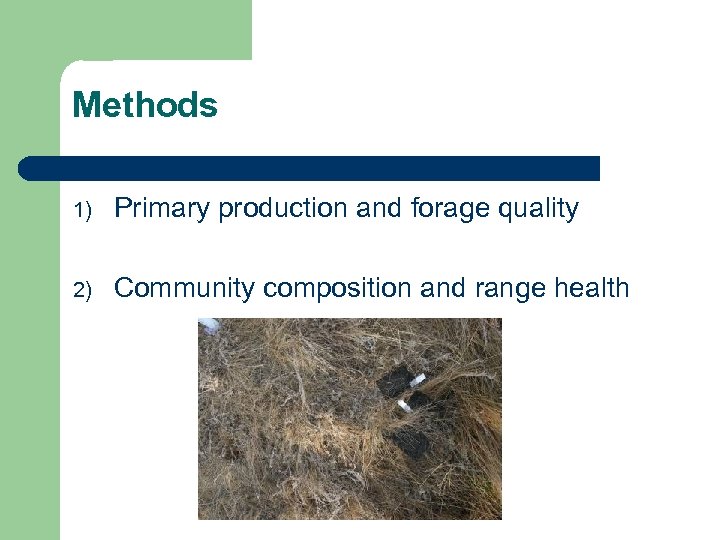 Methods

1) Primary production and forage quality

2) Community composition and range health